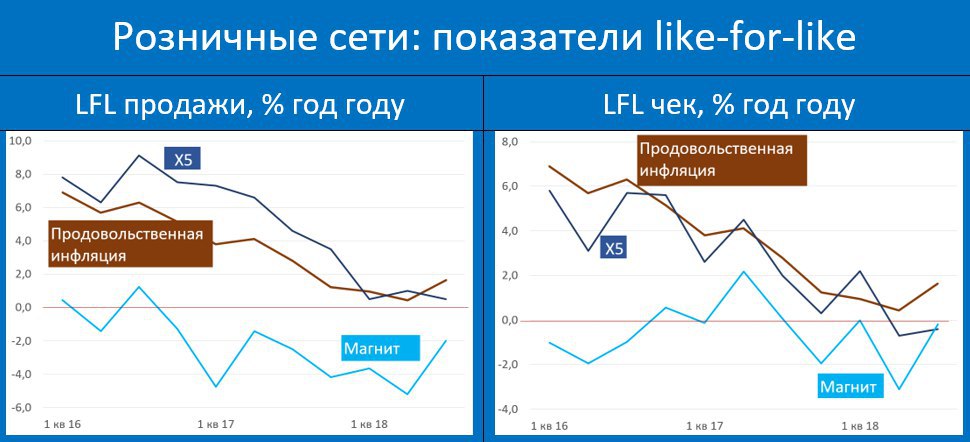 Розничные сети: показатели like-for-like

LFL продажи, % год году

10,0
8,0
6,0
4,0
2,0
0,0
-2,0
-4,0
-6,0

X5

Продовольственная инфляция

Магнит

1 кв 16
1 кв 17
1 кв 18

LFL чек, % год году

8,0
6,0
4,0
2,0
0,0
-2,0
-4,0

Продовольственная инфляция

X5

Магнит

1 кв 16
1 кв 17
1 кв 18